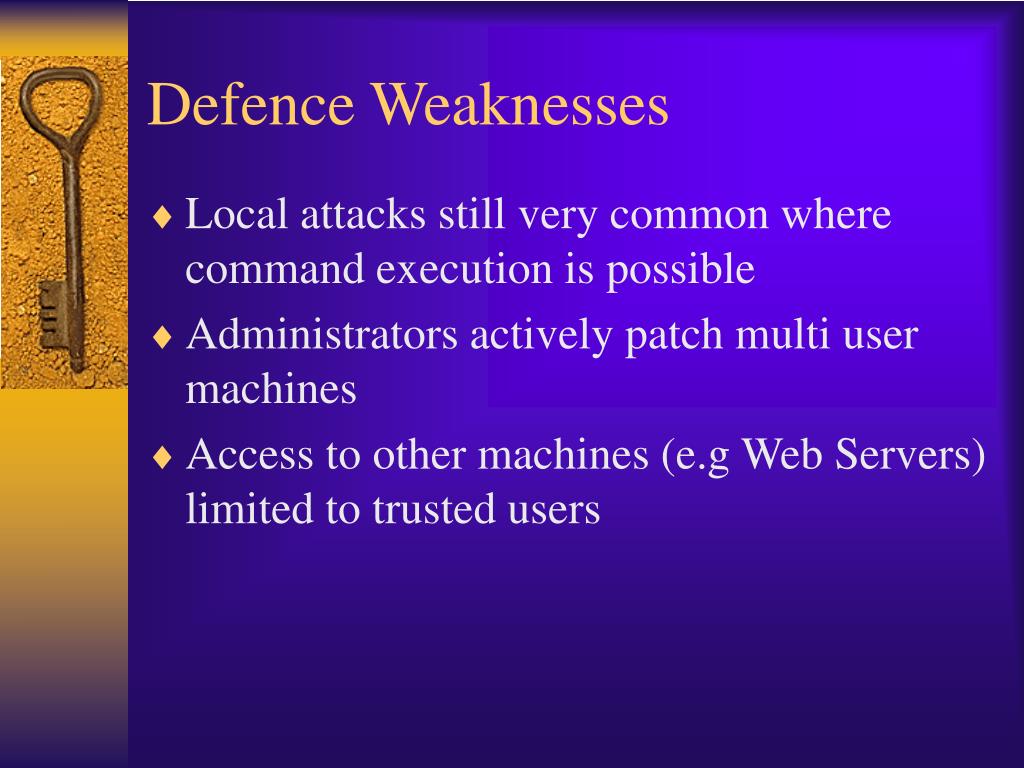 Defence Weaknesses

♦ Local attacks still very common where command execution is possible

♦ Administrators actively patch multi user machines

♦ Access to other machines (e.g Web Servers) limited to trusted users